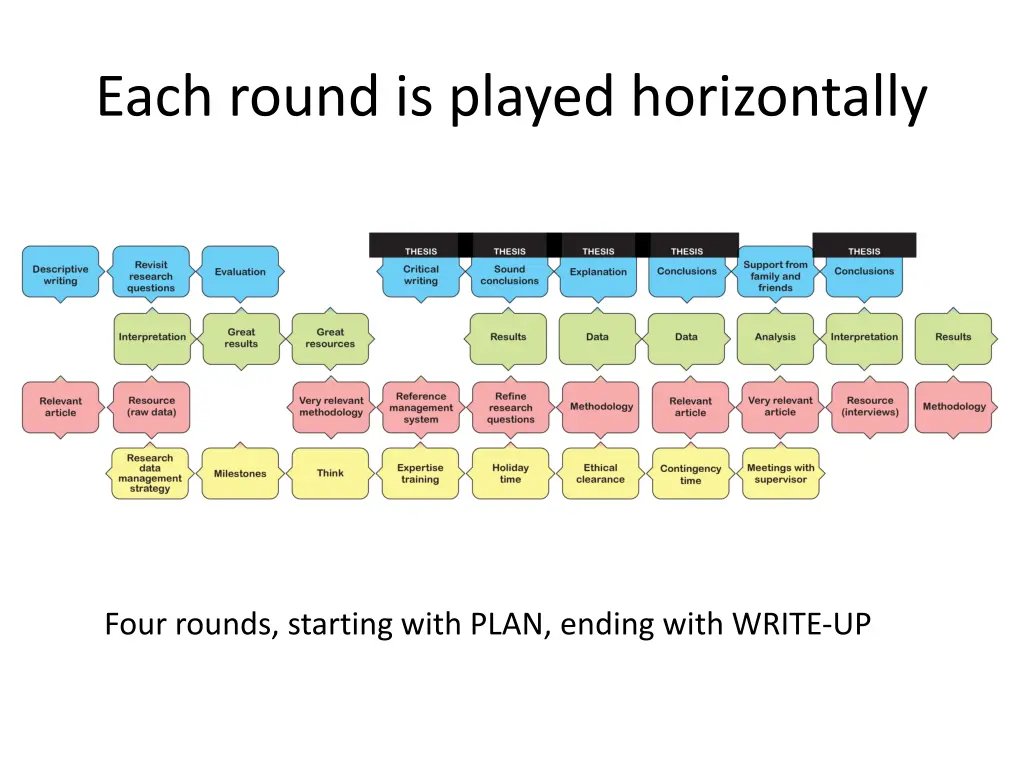 Each round is played horizontally

THESIS THESIS THESIS THESIS THESIS

Descriptive writing
Revisit research questions
Evaluation
Critical writing
Sound conclusions
Explanation
Conclusions
Support from family and friends
Conclusions

Interpretation
Great results
Great resources
Results
Data
Data
Analysis
Interpretation
Results

Relevant article
Resource (raw data)
Very relevant methodology
Reference management system
Refine research questions
Methodology
Relevant article
Very relevant article
Resource (interviews)
Methodology

Research data management strategy
Milestones
Think
Expertise training
Holiday time
Ethical clearance
Contingency time
Meetings with supervisor

Four rounds, starting with PLAN, ending with WRITE-UP